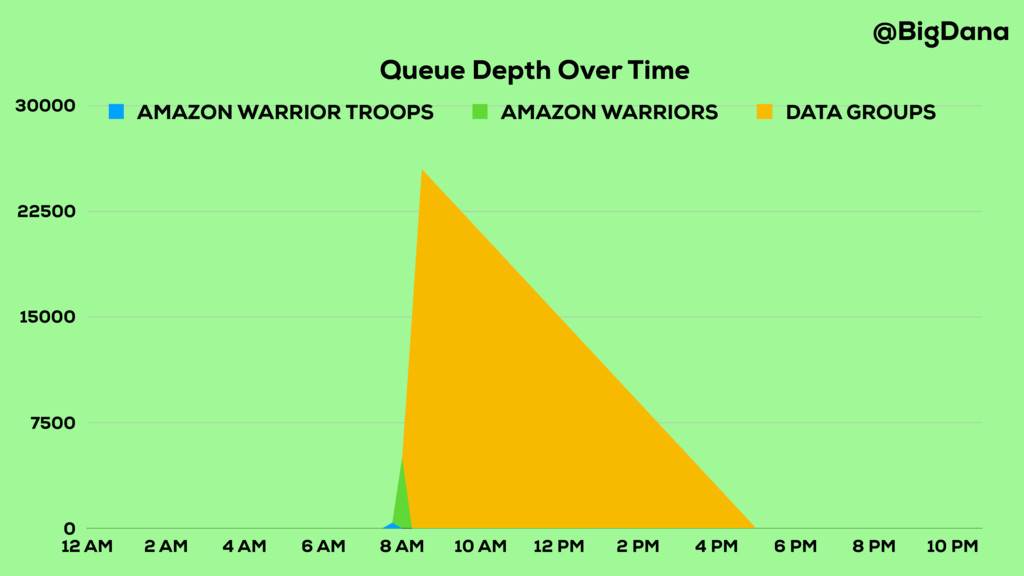 @BigDana

Queue Depth Over Time

AMAZON WARRIOR TROOPS
AMAZON WARRIORS
DATA GROUPS

30000
22500
15000
7500
0

12 AM
2 AM
4 AM
6 AM
8 AM
10 AM
12 PM
2 PM
4 PM
6 PM
8 PM
10 PM